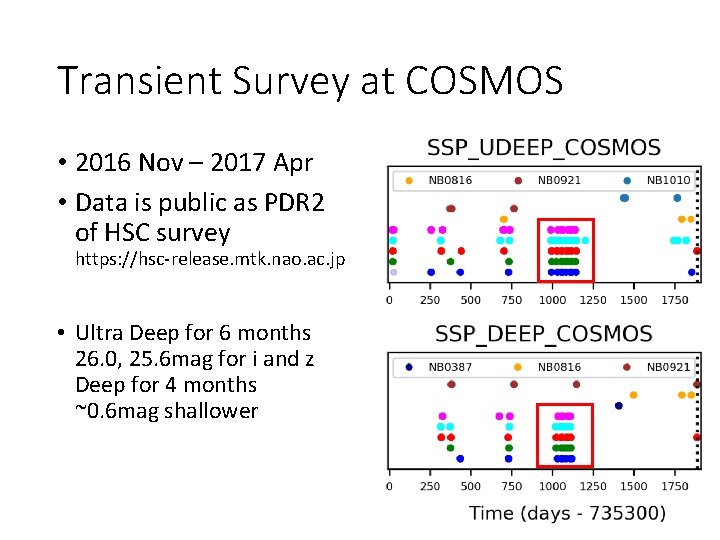 Transient Survey at COSMOS

• 2016 Nov – 2017 Apr

• Data is public as PDR2 of HSC survey
https://hsc-release.mtk.nao.ac.jp

• Ultra Deep for 6 months
26.0, 25.6mag for i and z
Deep for 4 months
~0.6mag shallower

SSP_UDEEP_COSMOS

NB0816 NB0921 NB1010

0 250 500 750 1000 1250 1500 1750

SSP_DEEP_COSMOS

NB0387 NB0816 NB0921

0 250 500 750 1000 1250 1500 1750

Time (days - 735300)